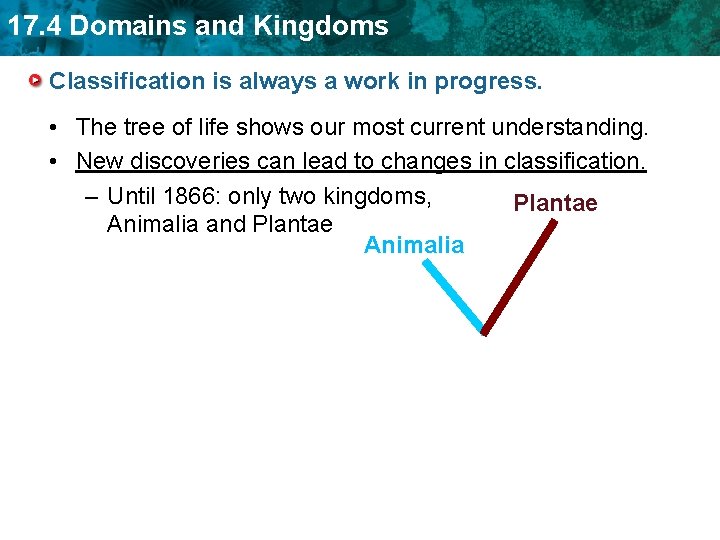 17.4 Domains and Kingdoms

Classification is always a work in progress.

• The tree of life shows our most current understanding.
• New discoveries can lead to changes in classification.
– Until 1866: only two kingdoms, Animalia and Plantae

Plantae

Animalia